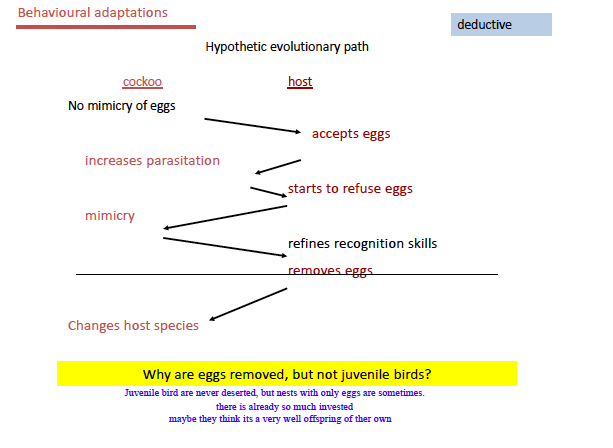 Behavioural adaptations

deductive

Hypothetic evolutionary path

cockoo

host

No mimicry of eggs

accepts eggs

increases parasitation

starts to refuse eggs

mimicry

refines recognition skills

removes eggs

Changes host species

Why are eggs removed, but not juvenile birds?

Juvenile bird are never deserted, but nests with only eggs are sometimes.
there is already so much invested
maybe they think its a very well offspring of ther own